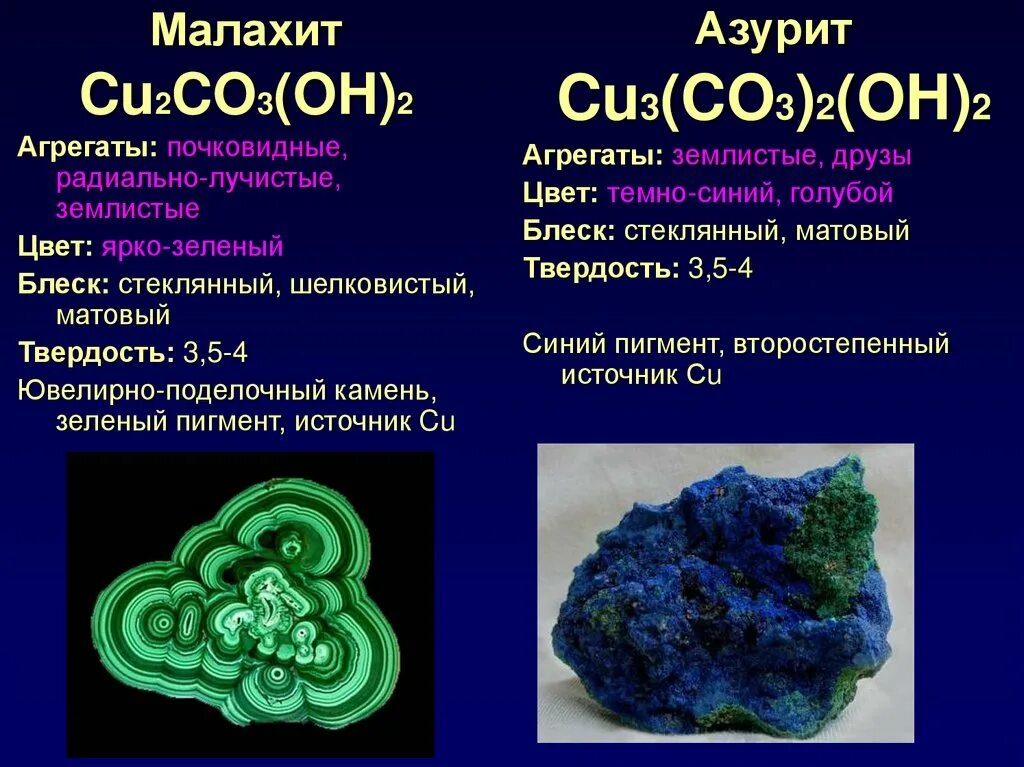 Малахит
$Cu_2CO_3(OH)_2$

Агрегаты: почковидные, радиально-лучистые, землистые

Цвет: ярко-зеленый

Блеск: стеклянный, шелковистый, матовый

Твердость: 3,5-4

Ювелирно-поделочный камень, зеленый пигмент, источник Cu

Азурит
$Cu_3(CO_3)_2(OH)_2$

Агрегаты: землистые, друзы

Цвет: темно-синий, голубой

Блеск: стеклянный, матовый

Твердость: 3,5-4

Синий пигмент, второстепенный источник Cu